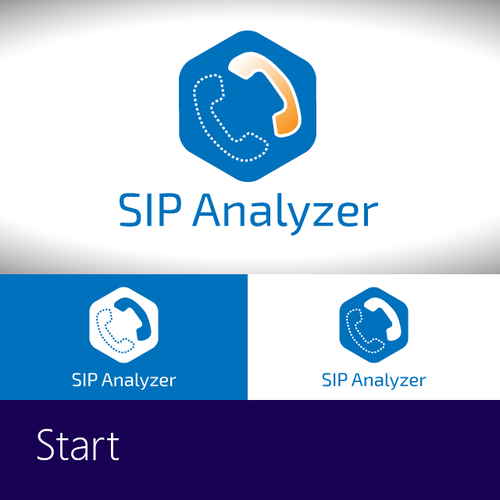 SIP Analyzer

SIP Analyzer

SIP Analyzer

Start